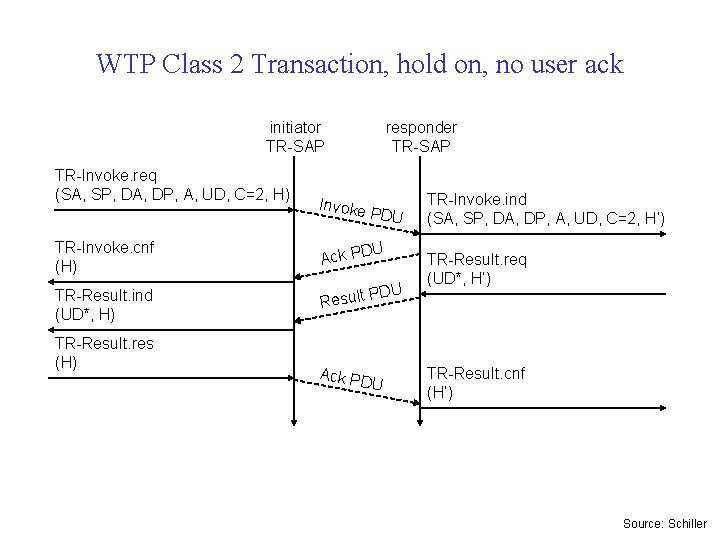 WTP Class 2 Transaction, hold on, no user ack

initiator
TR-SAP

responder
TR-SAP

TR-Invoke.req
(SA, SP, DA, DP, A, UD, C=2, H)

Invoke PDU

TR-Invoke.ind
(SA, SP, DA, DP, A, UD, C=2, H')

TR-Invoke.cnf
(H)

Ack PDU

TR-Result.req
(UD*, H')

TR-Result.ind
(UD*, H)

Result PDU

TR-Result.res
(H)

Ack PDU

TR-Result.cnf
(H')

Source: Schiller